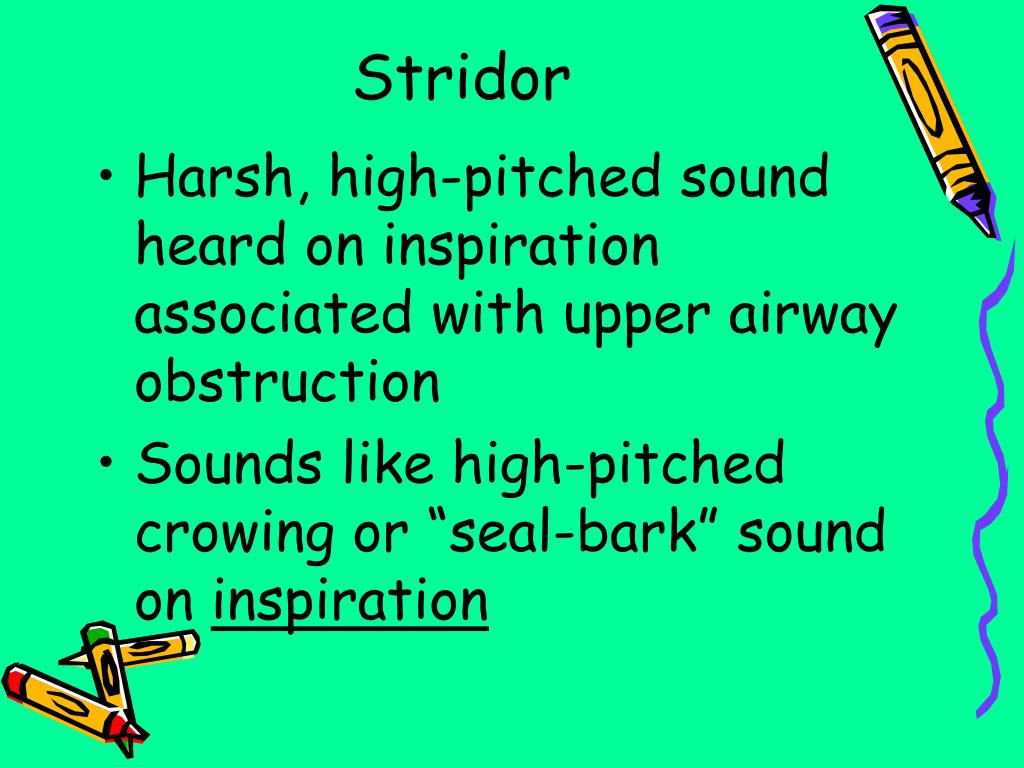 Stridor

• Harsh, high-pitched sound heard on inspiration associated with upper airway obstruction

• Sounds like high-pitched crowing or “seal-bark” sound on inspiration